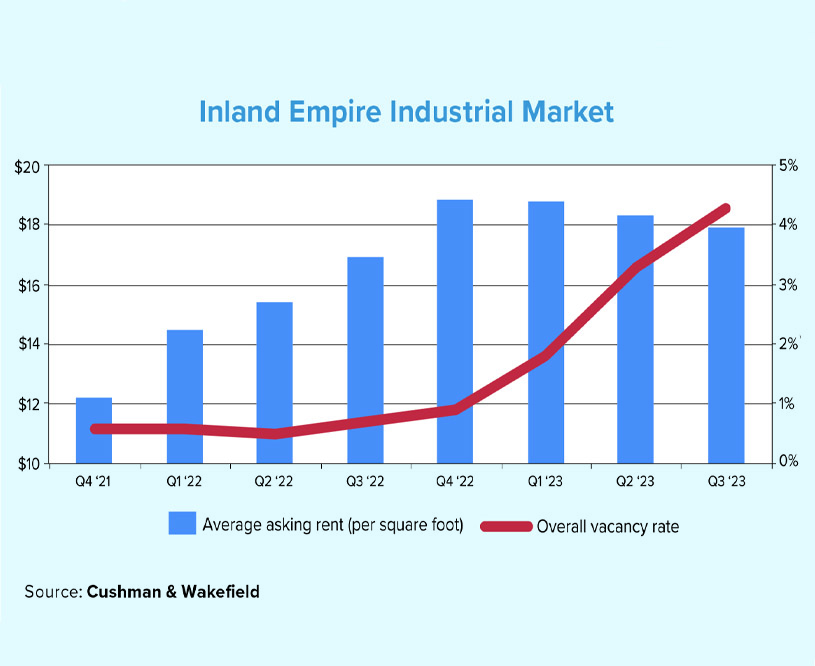 Inland Empire Industrial Market

$20
$18
$16
$14
$12
$10

5%
4%
3%
2%
1%
0%

Q4 '21
Q1 '22
Q2 '22
Q3 '22
Q4 '22
Q1 '23
Q2 '23
Q3 '23

Average asking rent (per square foot)
Overall vacancy rate

Source: Cushman & Wakefield